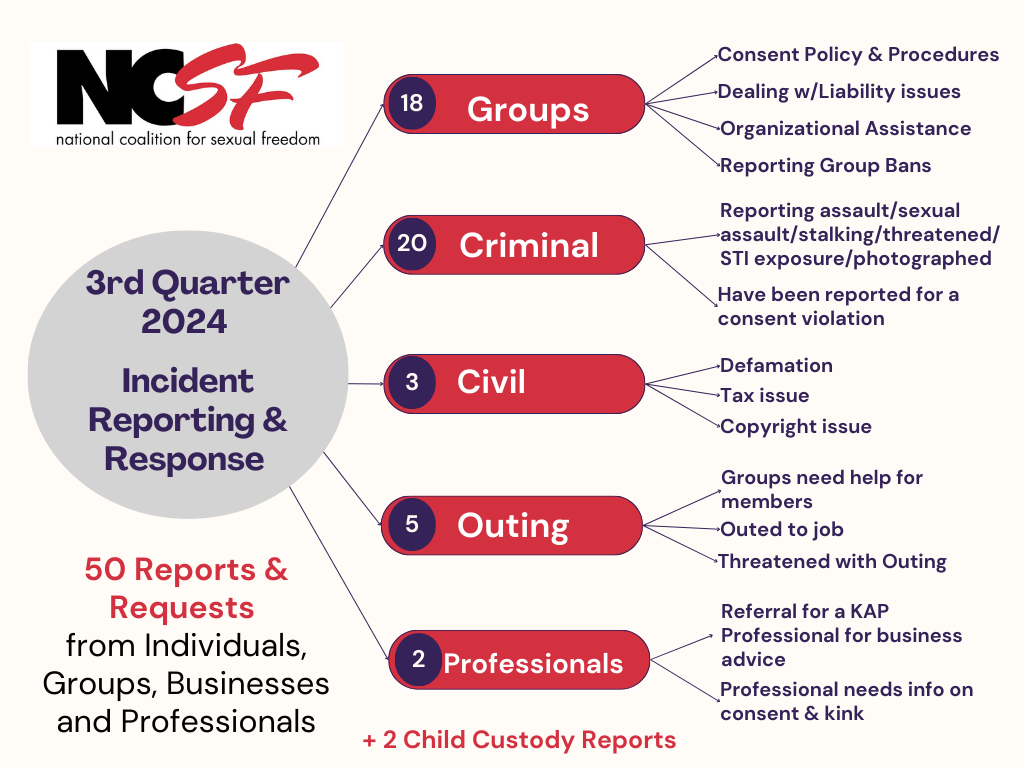 NCSF
national coalition for sexual freedom

3rd Quarter 2024

Incident Reporting & Response

50 Reports & Requests from Individuals, Groups, Businesses and Professionals

18 Groups
Consent Policy & Procedures
Dealing w/Liability issues
Organizational Assistance
Reporting Group Bans

20 Criminal
Reporting assault/sexual assault/stalking/threatened/ STI exposure/photographed
Have been reported for a consent violation

3 Civil
Defamation
Tax issue
Copyright issue

5 Outing
Groups need help for members
Outed to job
Threatened with Outing

2 Professionals
Referral for a KAP Professional for business advice
Professional needs info on consent & kink

+ 2 Child Custody Reports